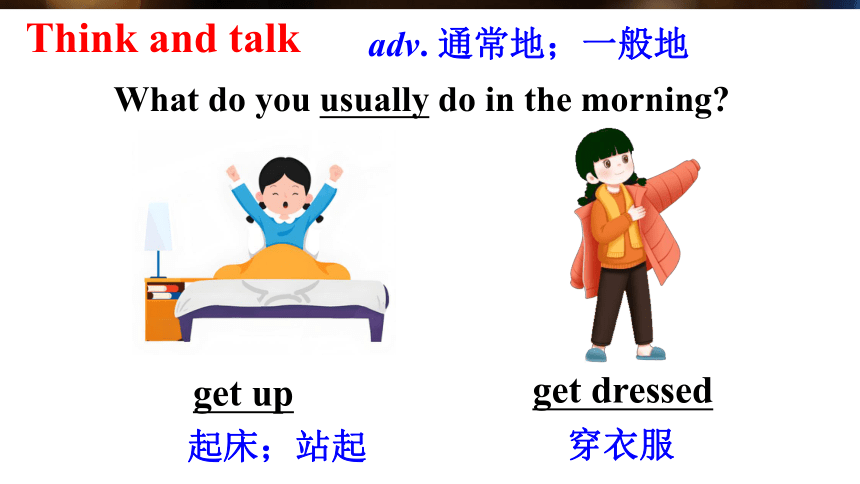 Think and talk

adv. 通常地；一般地

What do you usually do in the morning?

get up
起床；站起

get dressed
穿衣服